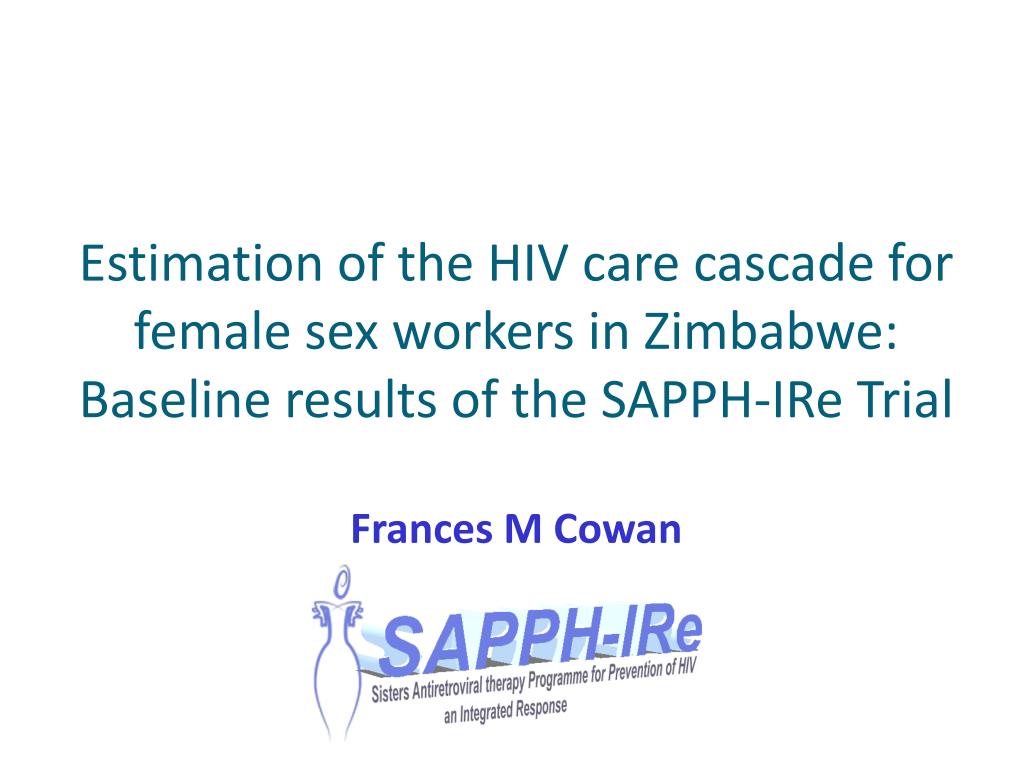 Estimation of the HIV care cascade for female sex workers in Zimbabwe: Baseline results of the SAPPH-IRe Trial

Frances M Cowan

SAPPH-IRe
Sisters Antiretroviral therapy Programme for Prevention of HIV an Integrated Response